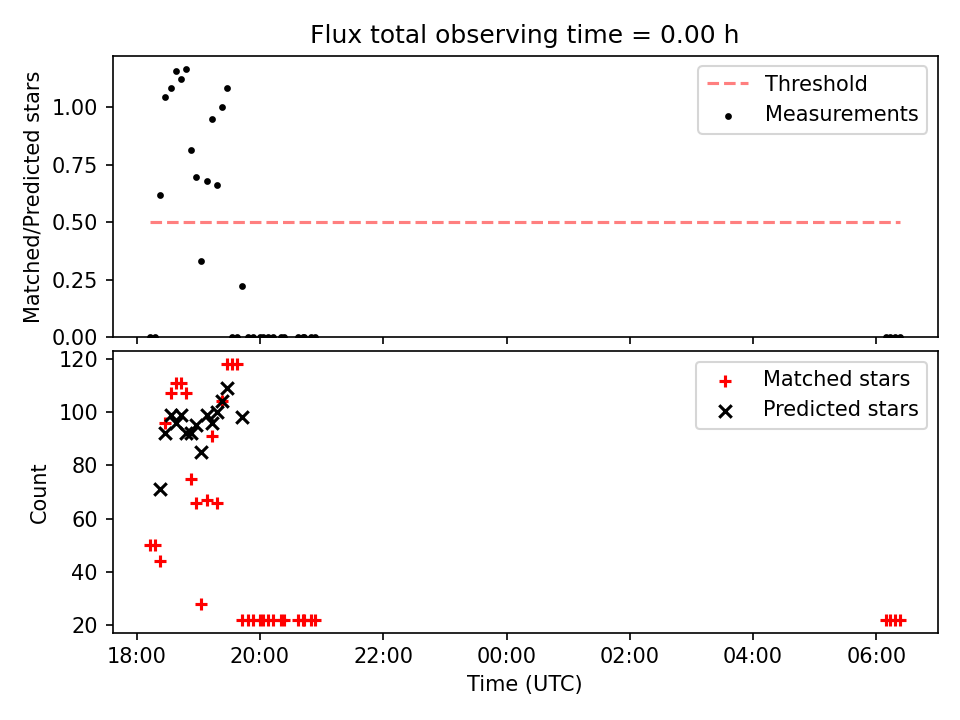 Flux total observing time = 0.00 h

Matched/Predicted stars

1.00
0.75
0.50
0.25
0.00

Threshold
Measurements

Count

120
100
80
60
40
20

Matched stars
Predicted stars

18:00
20:00
22:00
00:00
02:00
04:00
06:00

Time (UTC)